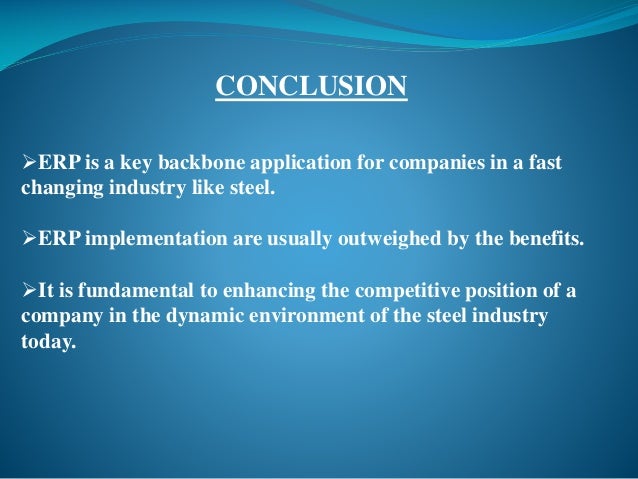 CONCLUSION

➢ERP is a key backbone application for companies in a fast changing industry like steel.

➢ERP implementation are usually outweighed by the benefits.

➢It is fundamental to enhancing the competitive position of a company in the dynamic environment of the steel industry today.